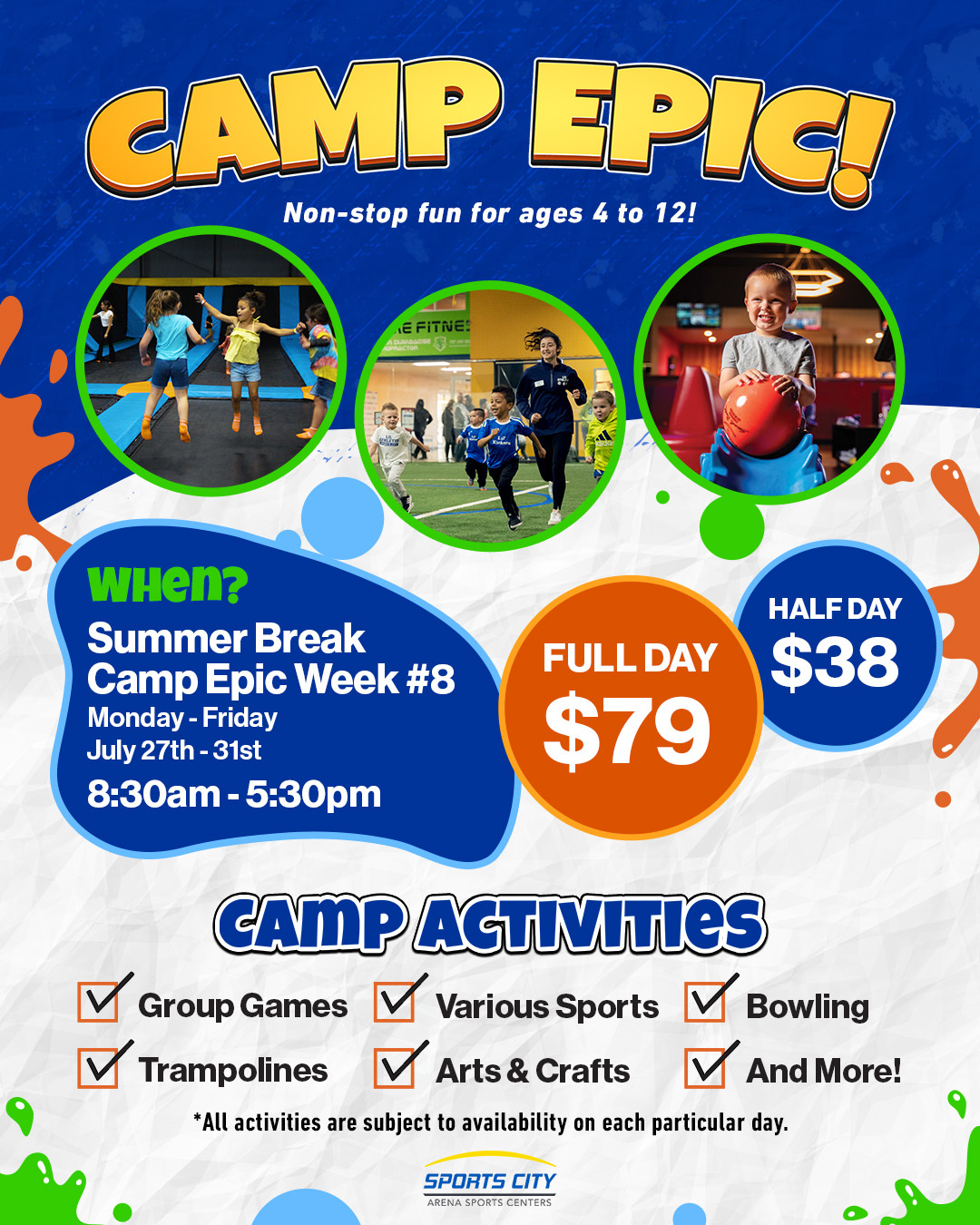 CAMP EPIC!

Non-stop fun for ages 4 to 12!

E FITNES

WHEN?

Summer Break Camp Epic Week #8
Monday - Friday
July 27th - 31st
8:30am - 5:30pm

FULL DAY
$79

HALF DAY
$38

CAMP ACTIVITIES

Group Games
Various Sports
Bowling
Trampolines
Arts & Crafts
And More!

*All activities are subject to availability on each particular day.

SPORTS CITY
ARENA SPORTS CENTERS